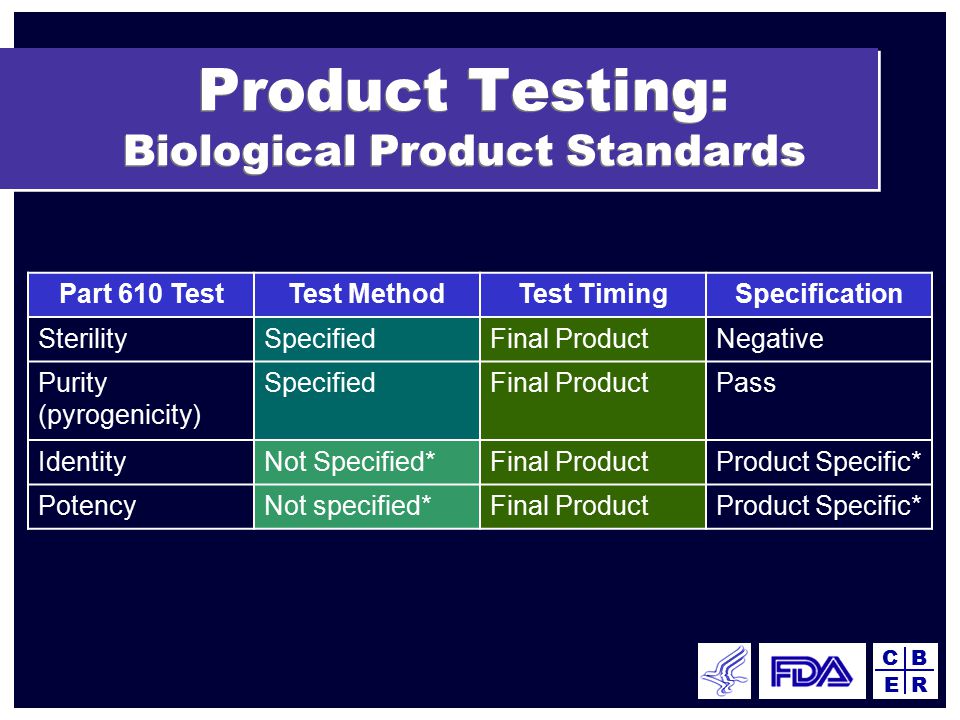 Product Testing:
Biological Product Standards

| Part 610 Test | Test Method | Test Timing | Specification |
|---|---|---|---|
| Sterility | Specified | Final Product | Negative |
| Purity (pyrogenicity) | Specified | Final Product | Pass |
| Identity | Not Specified* | Final Product | Product Specific* |
| Potency | Not specified* | Final Product | Product Specific* |

FDA

C B
E R